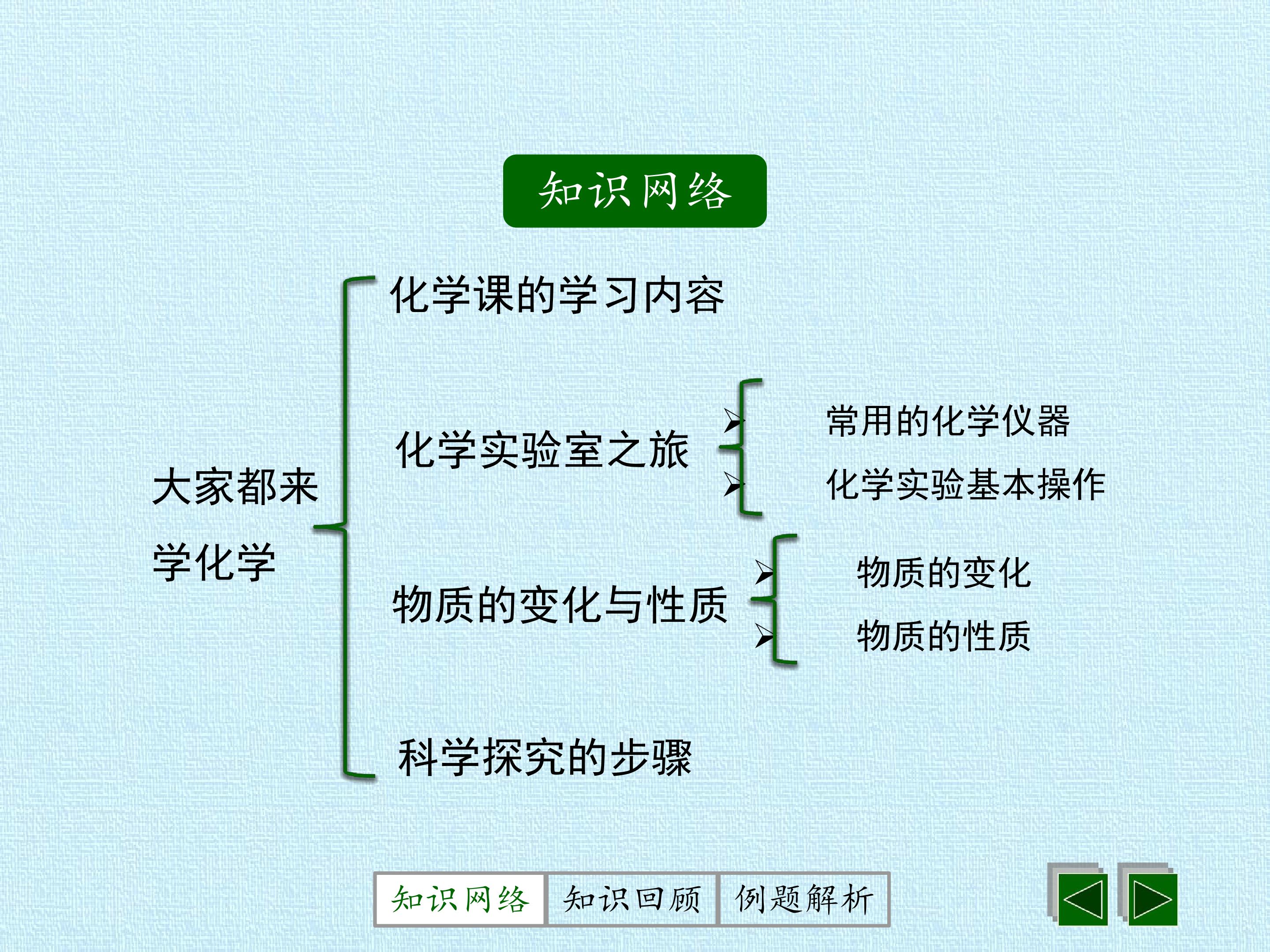 知识网络

大家都来学化学

化学课的学习内容

化学实验室之旅

常用的化学仪器

化学实验基本操作

物质的变化与性质

物质的变化

物质的性质

科学探究的步骤

知识网络 知识回顾 例题解析